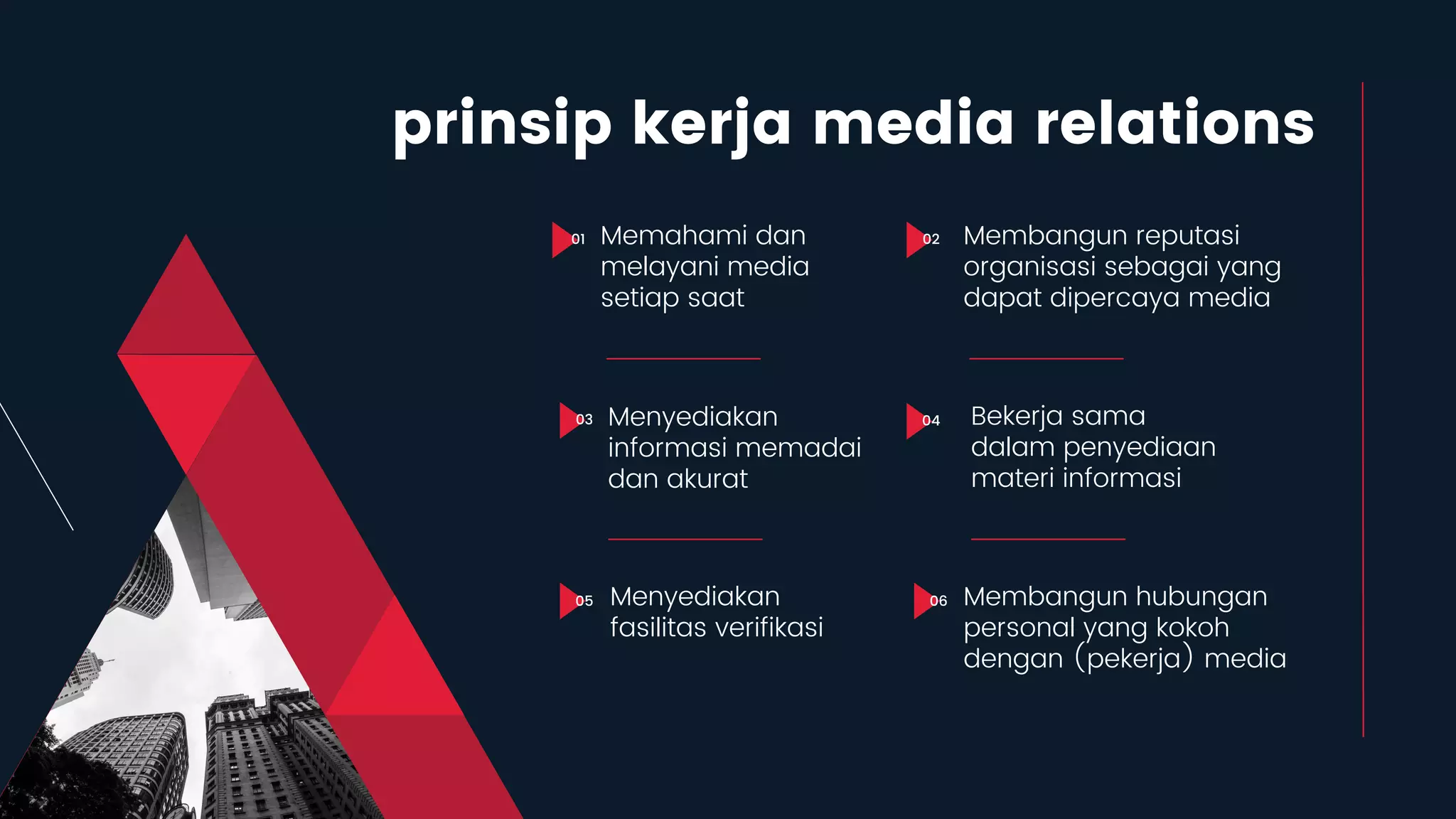 prinsip kerja media relations

01 Memahami dan melayani media setiap saat

02 Membangun reputasi organisasi sebagai yang dapat dipercaya media

03 Menyediakan informasi memadai dan akurat

04 Bekerja sama dalam penyediaan materi informasi

05 Menyediakan fasilitas verifikasi

06 Membangun hubungan personal yang kokoh dengan (pekerja) media